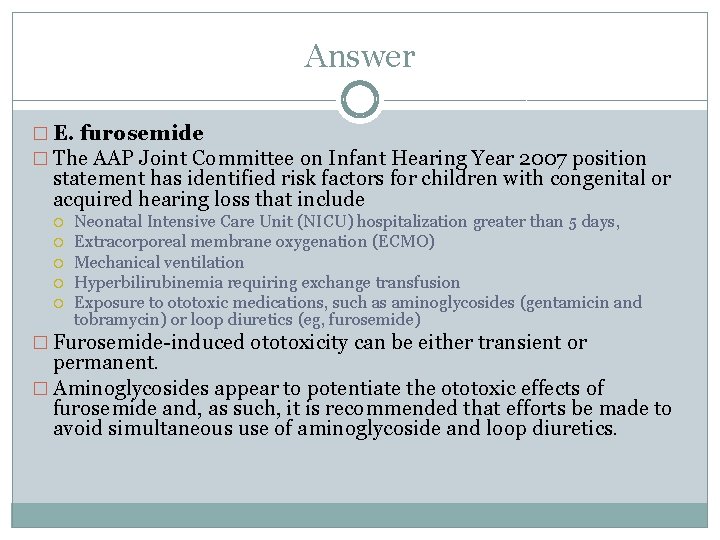 Answer

E. furosemide

The AAP Joint Committee on Infant Hearing Year 2007 position statement has identified risk factors for children with congenital or acquired hearing loss that include

Neonatal Intensive Care Unit (NICU) hospitalization greater than 5 days,

Extracorporeal membrane oxygenation (ECMO)

Mechanical ventilation

Hyperbilirubinemia requiring exchange transfusion

Exposure to ototoxic medications, such as aminoglycosides (gentamicin and tobramycin) or loop diuretics (eg, furosemide)

Furosemide-induced ototoxicity can be either transient or permanent.

Aminoglycosides appear to potentiate the ototoxic effects of furosemide and, as such, it is recommended that efforts be made to avoid simultaneous use of aminoglycoside and loop diuretics.